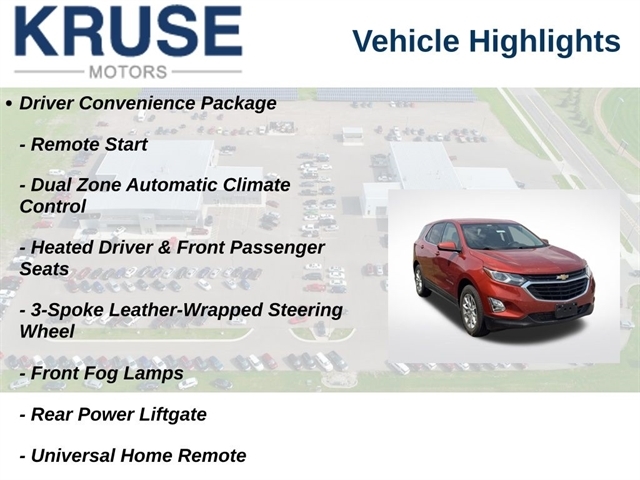 KRUSE
MOTORS

Vehicle Highlights

• Driver Convenience Package

- Remote Start

- Dual Zone Automatic Climate Control

- Heated Driver & Front Passenger Seats

- 3-Spoke Leather-Wrapped Steering Wheel

- Front Fog Lamps

- Rear Power Liftgate

- Universal Home Remote